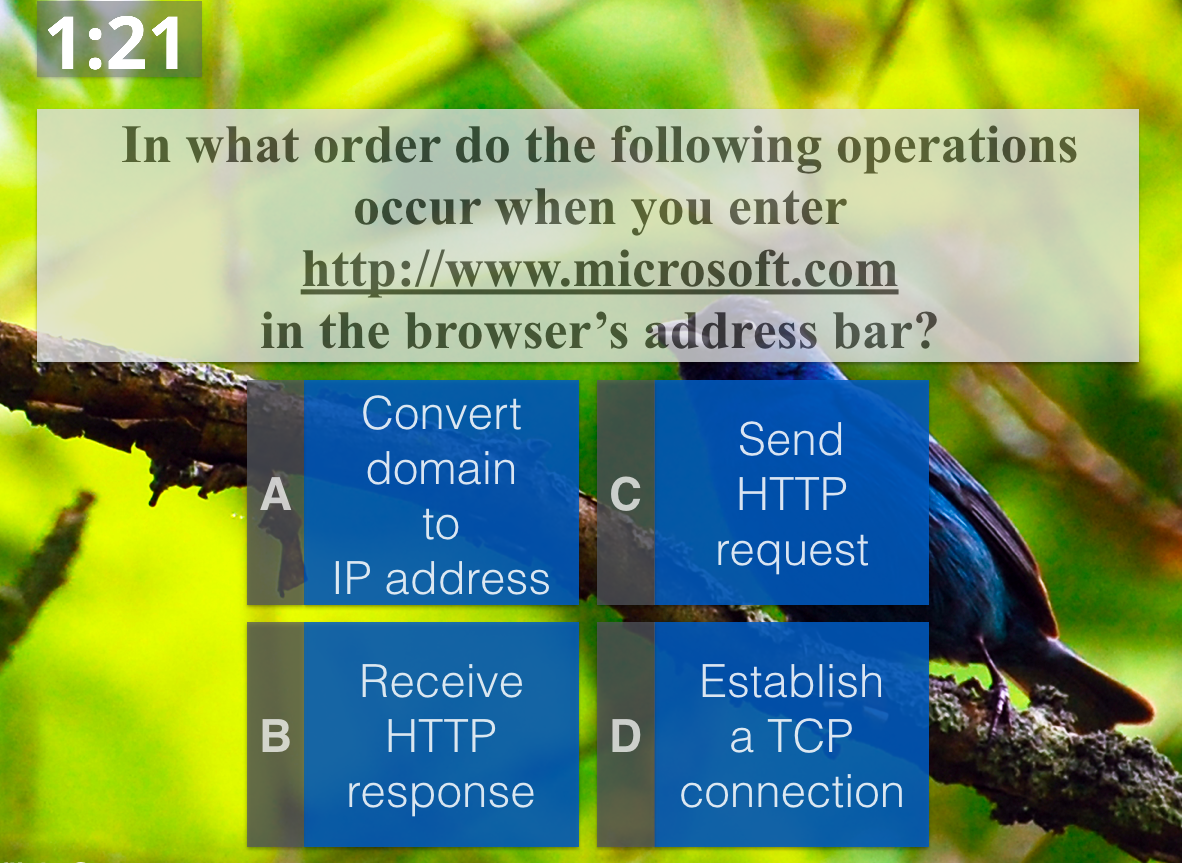 1:21

In what order do the following operations occur when you enter http://www.microsoft.com in the browser's address bar?

A Convert domain to IP address

C Send HTTP request

B Receive HTTP response

D Establish a TCP connection